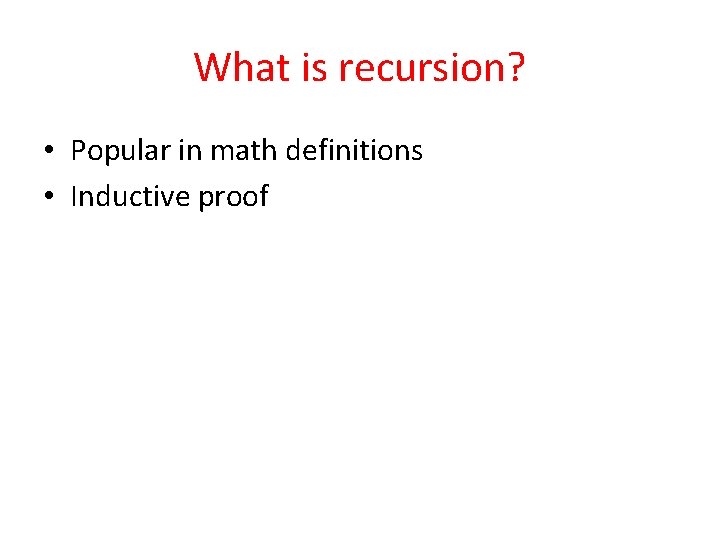 What is recursion?

• Popular in math definitions
• Inductive proof